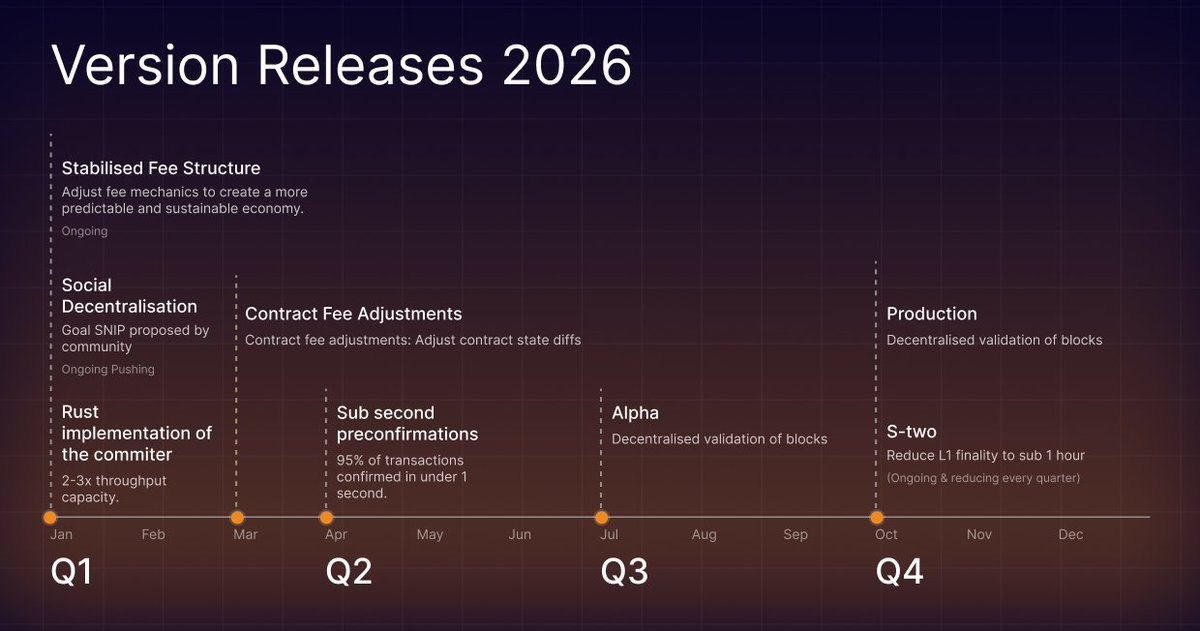 Version Releases 2026

Stabilised Fee Structure
Adjust fee mechanics to create a more predictable and sustainable economy.
Ongoing

Social Decentralisation
Goal SNIP proposed by community
Ongoing Pushing

Rust implementation of the commiter
2-3x throughput capacity.

Contract Fee Adjustments
Contract fee adjustments: Adjust contract state diffs

Sub second preconfirmations
95% of transactions confirmed in under 1 second.

Alpha
Decentralised validation of blocks

Production
Decentralised validation of blocks

S-two
Reduce L1 finality to sub 1 hour
(Ongoing & reducing every quarter)

Jan Feb Mar Apr May Jun Jul Aug Sep Oct Nov Dec

Q1 Q2 Q3 Q4